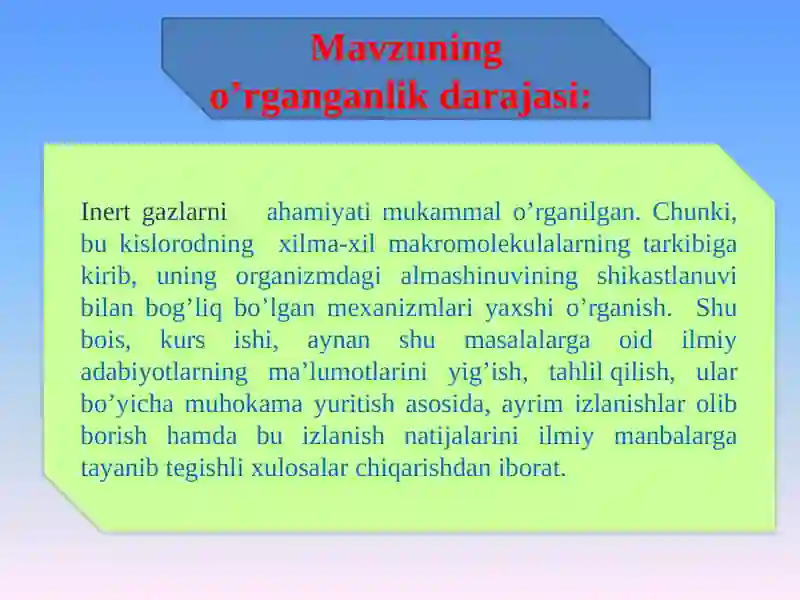 Mavzuning o’rganganlik darajasi:

Inert gazlarni ahamiyati mukammal o’rganilgan. Chunki, bu kislorodning xilma-xil makromolekulalarning tarkibiga kirib, uning organizmdagi almashinuvining shikastlanuvi bilan bog’liq bo’lgan mexanizmlari yaxshi o’rganish. Shu bois, kurs ishi, aynan shu masalalarga oid ilmiy adabiyotlarning ma’lumotlarini yig’ish, tahlil qilish, ular bo’yicha muhokama yuritish asosida, ayrim izlanishlar olib borish hamda bu izlanish natijalarini ilmiy manbalarga tayanib tegishli xulosalar chiqarishdan iborat.